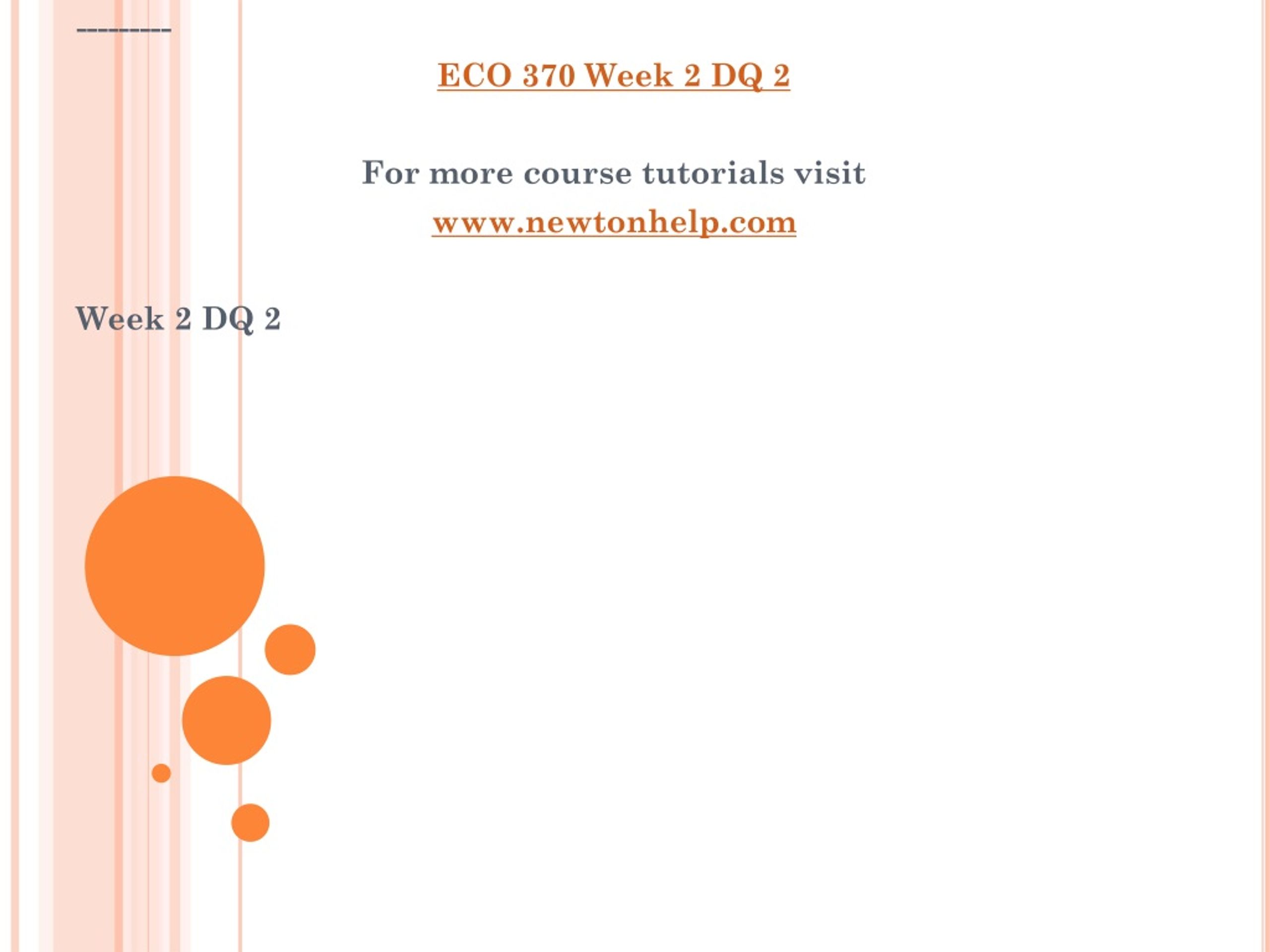 ---------

ECO 370 Week 2 DQ 2

For more course tutorials visit
www.newtonhelp.com

Week 2 DQ 2